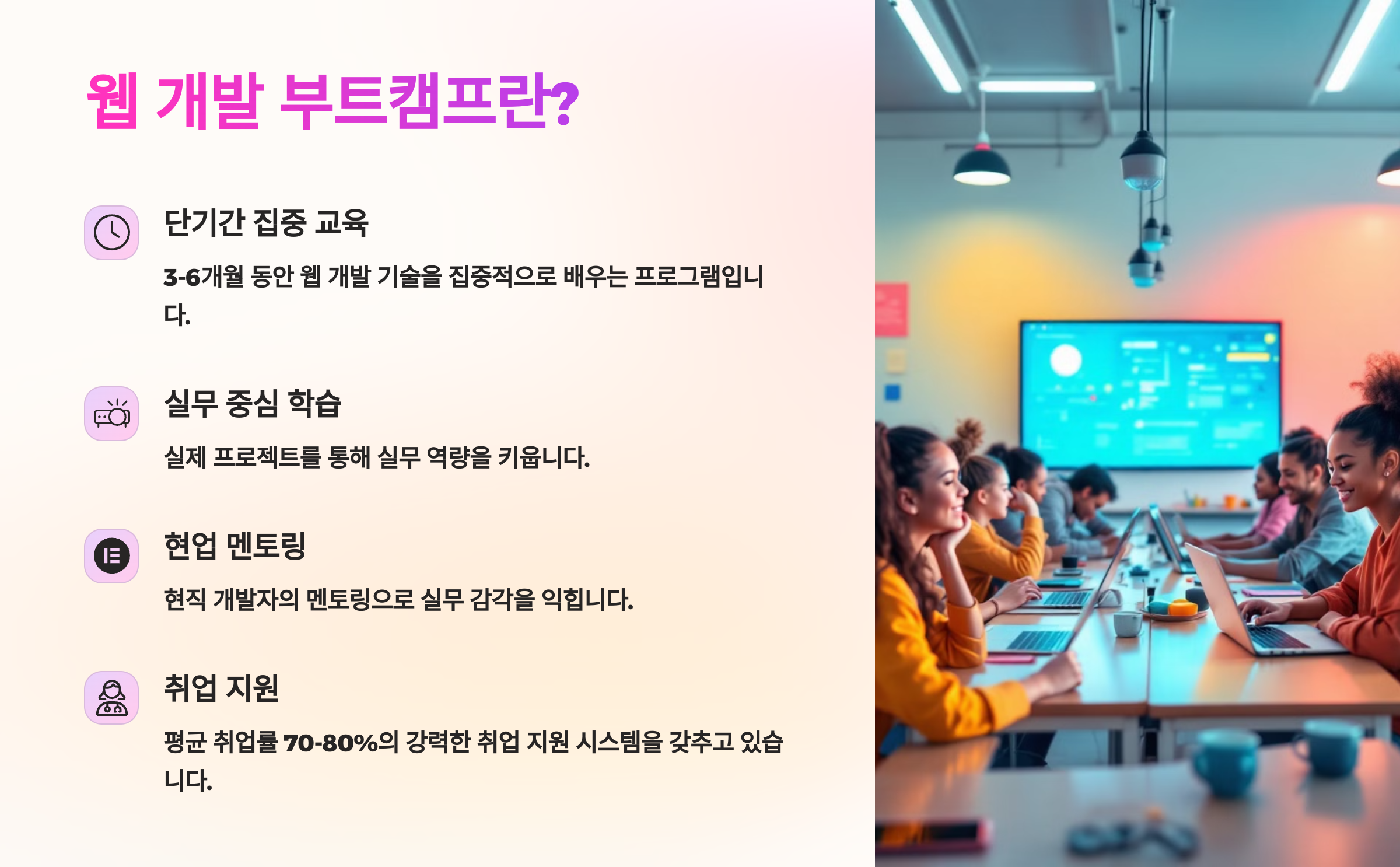 웹 개발 부트캠프란?

단기간 집중 교육

3-6개월 동안 웹 개발 기술을 집중적으로 배우는 프로그램입니다.

실무 중심 학습

실제 프로젝트를 통해 실무 역량을 키웁니다.

현업 멘토링

현직 개발자의 멘토링으로 실무 감각을 익힙니다.

취업 지원

평균 취업률 70-80%의 강력한 취업 지원 시스템을 갖추고 있습니다.